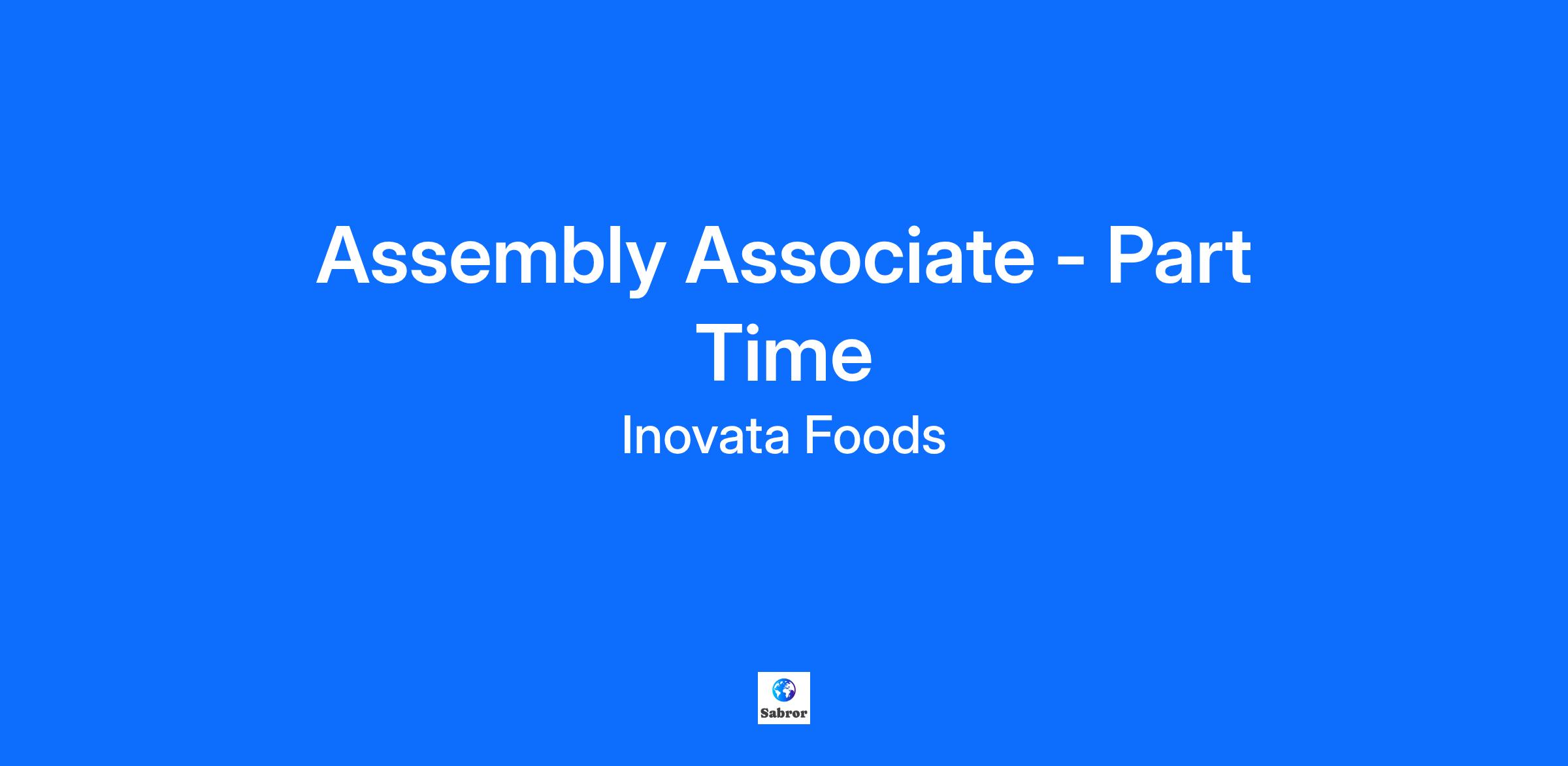 Assembly Associate - Part Time

Inovata Foods

Sabror